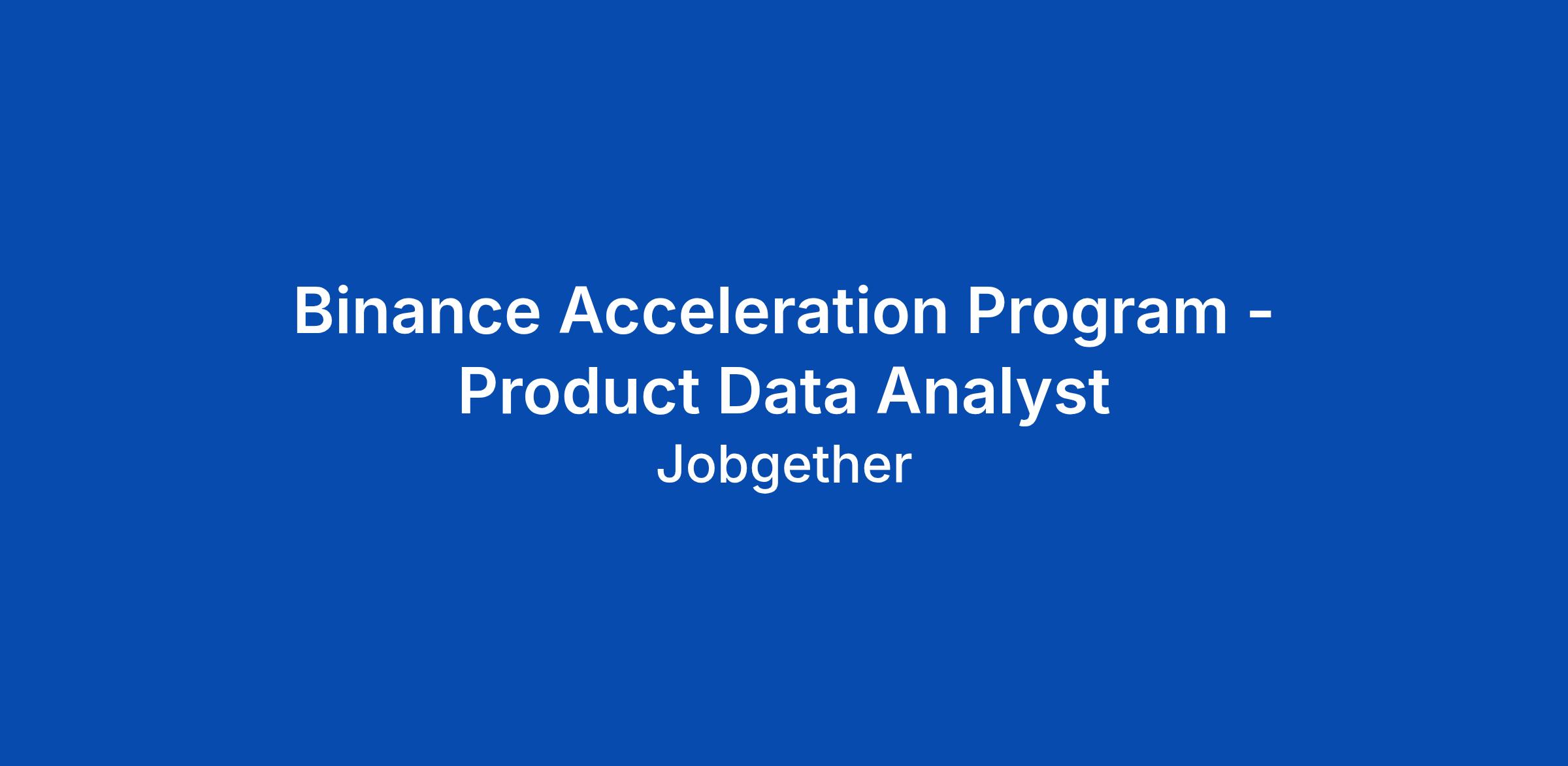 Binance Acceleration Program - Product Data Analyst

Jobgether